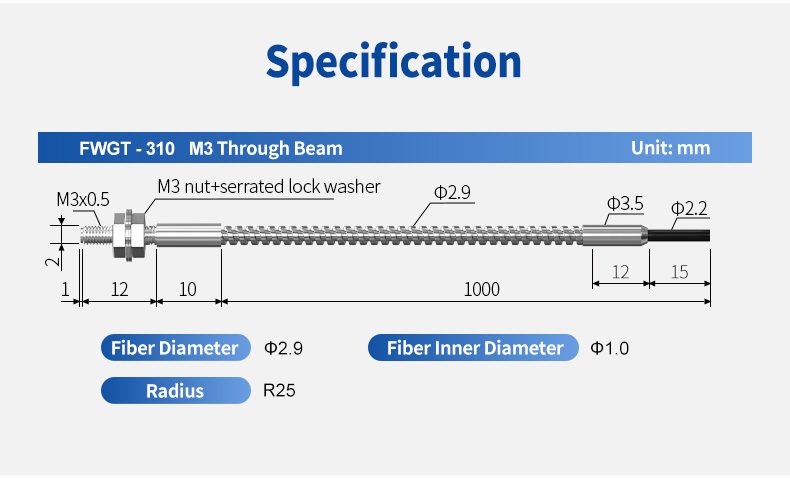 Specification

FWGT - 310 M3 Through Beam

Unit: mm

M3x0.5

M3 nut+serrated lock washer

Φ2.9

Φ3.5

Φ2.2

2

1

12

10

1000

12

15

Fiber Diameter Φ2.9

Fiber Inner Diameter Φ1.0

Radius R25